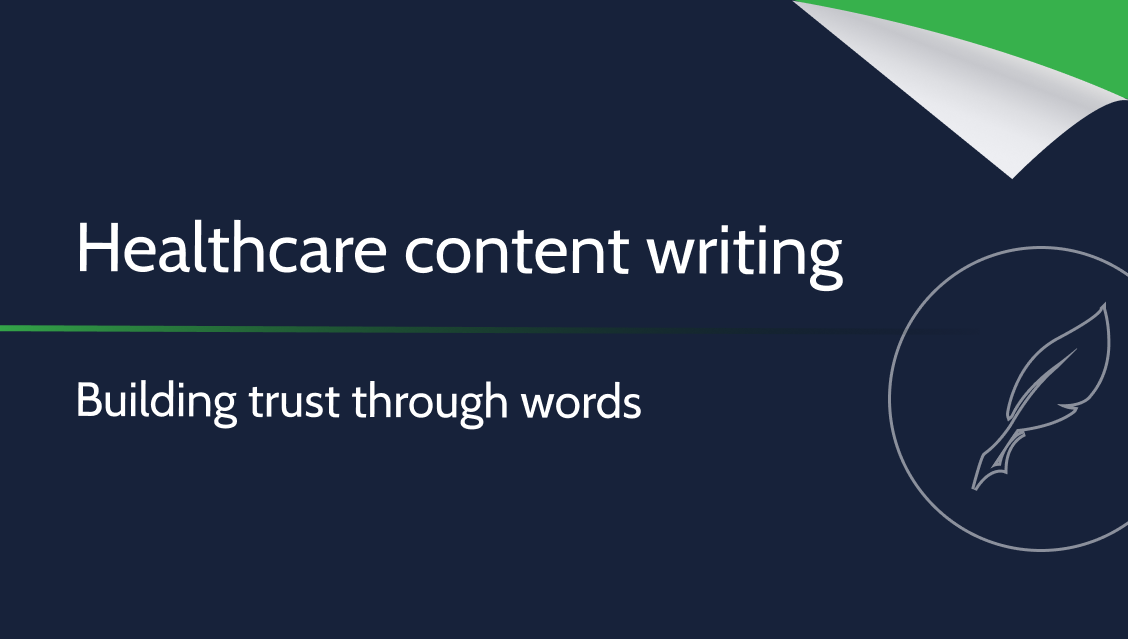 Healthcare content writing

Building trust through words